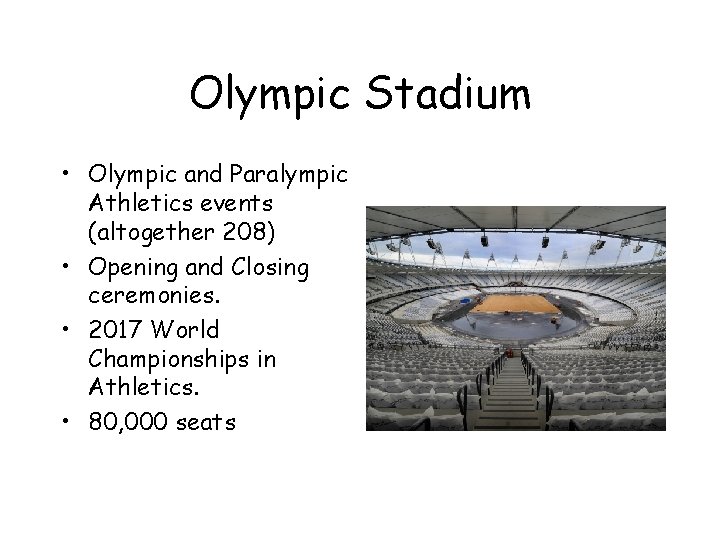 Olympic Stadium

• Olympic and Paralympic Athletics events (altogether 208)
• Opening and Closing ceremonies.
• 2017 World Championships in Athletics.
• 80,000 seats